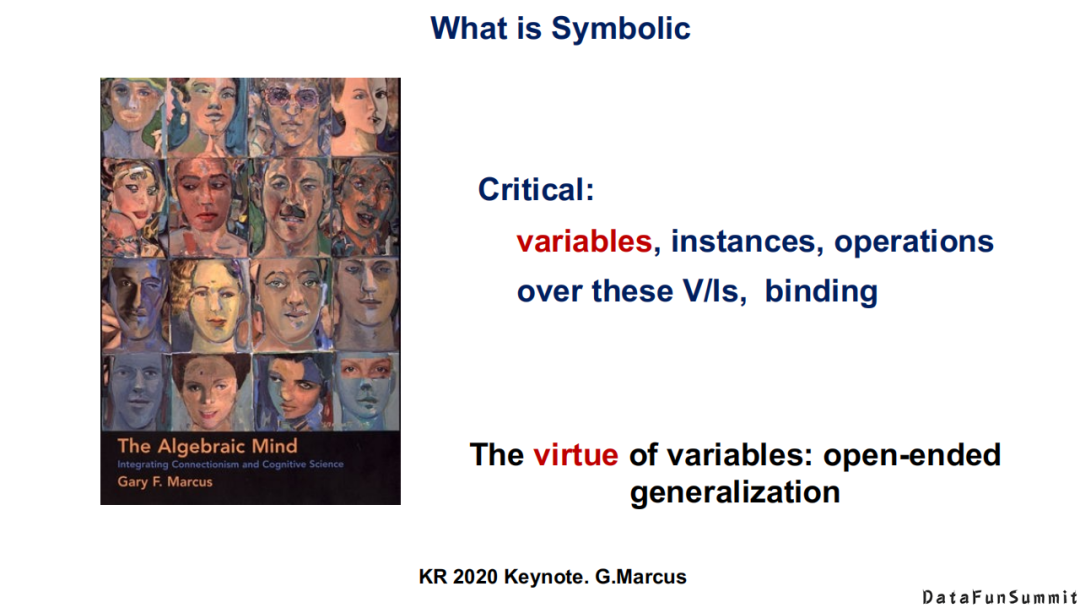 What is Symbolic

The Algebraic Mind
Integrating Connectionism and Cognitive Science
Gary F. Marcus

Critical:
variables, instances, operations over these V/Is, binding

The virtue of variables: open-ended generalization

KR 2020 Keynote. G.Marcus

DataFunSummit